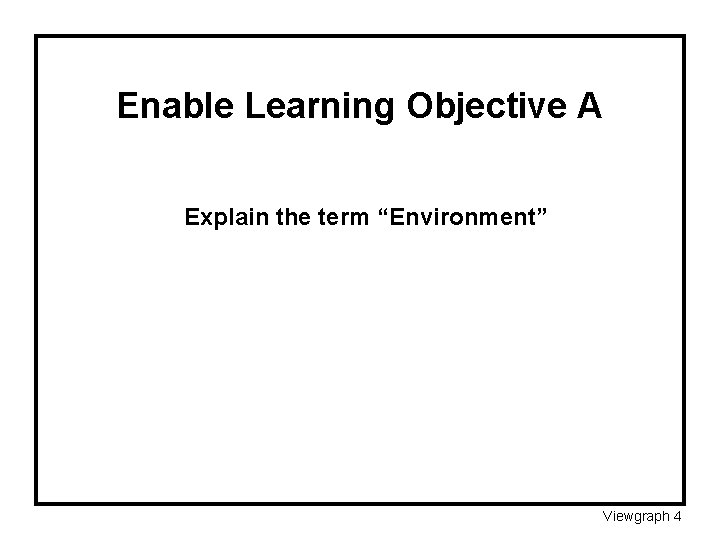 Enable Learning Objective A

Explain the term “Environment”

Viewgraph 4